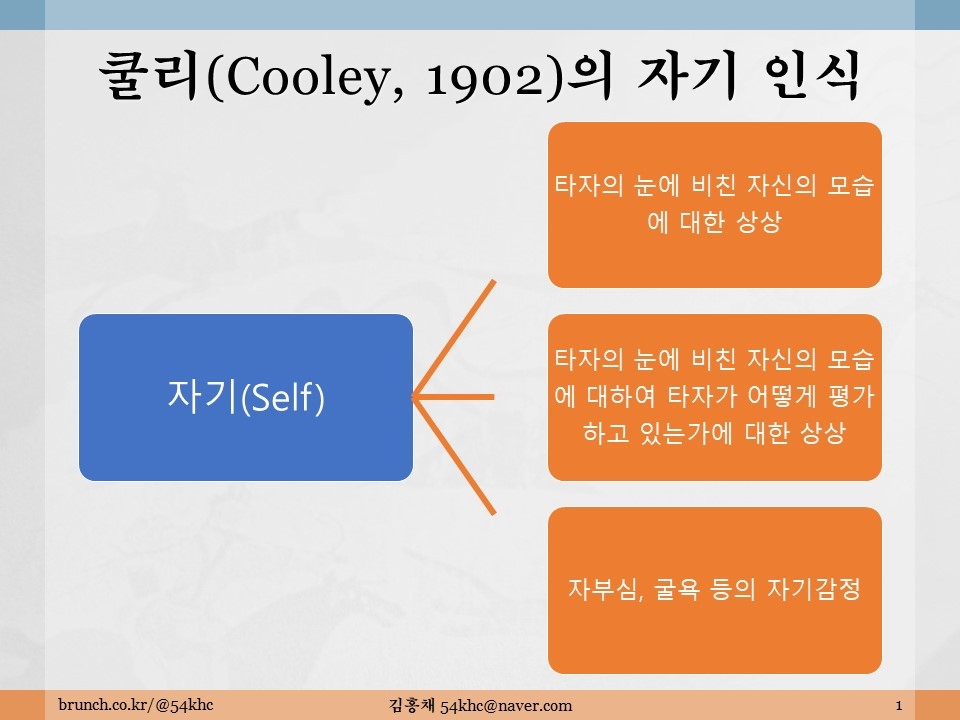 쿨리(Cooley, 1902)의 자기 인식

자기(Self)

타자의 눈에 비친 자신의 모습에 대한 상상

타자의 눈에 비친 자신의 모습에 대하여 타자가 어떻게 평가하고 있는가에 대한 상상

자부심, 굴욕 등의 자기감정

brunch.co.kr/@54khc

김홍채 54khc@naver.com

1